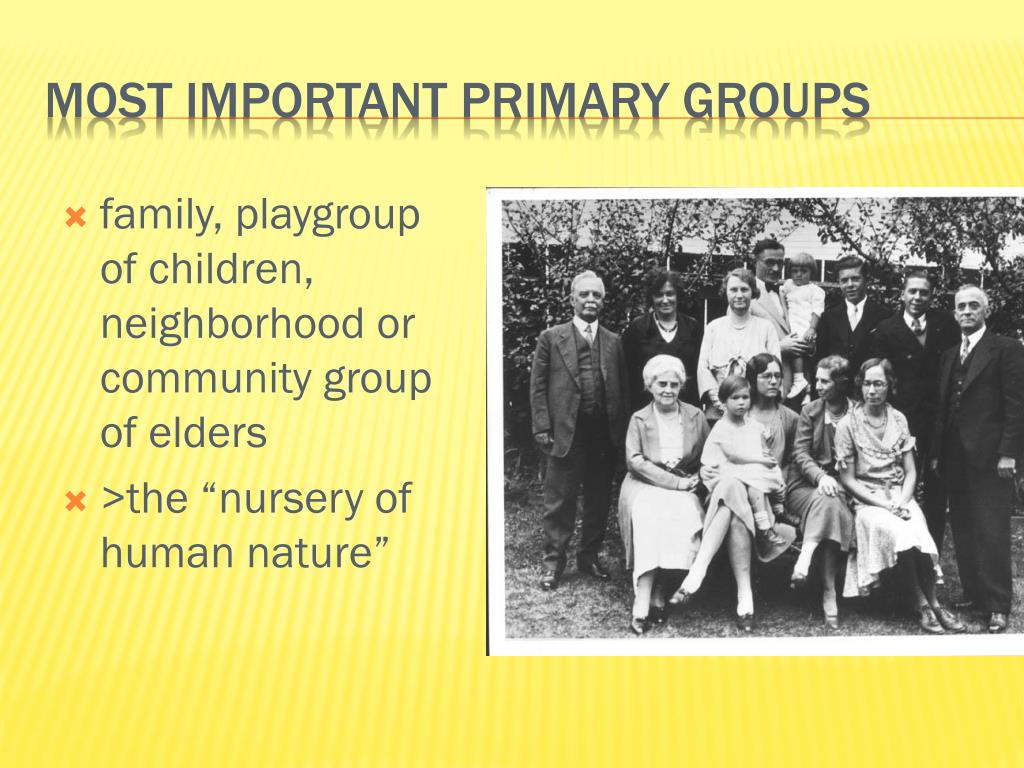 MOST IMPORTANT PRIMARY GROUPS

family, playgroup of children, neighborhood or community group of elders

>the “nursery of human nature”